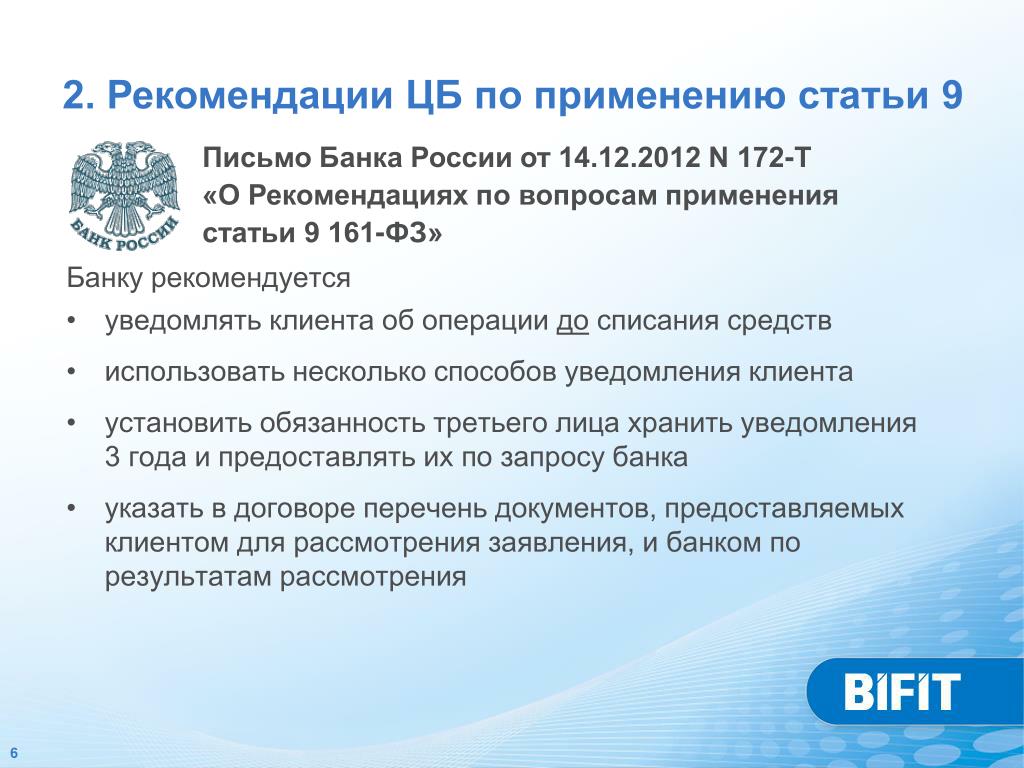 2. Рекомендации ЦБ по применению статьи 9

БАНК РОССИИ

Письмо Банка России от 14.12.2012 N 172-Т «О Рекомендациях по вопросам применения статьи 9 161-ФЗ»

Банку рекомендуется

• уведомлять клиента об операции до списания средств

• использовать несколько способов уведомления клиента

• установить обязанность третьего лица хранить уведомления 3 года и предоставлять их по запросу банка

• указать в договоре перечень документов, предоставляемых клиентом для рассмотрения заявления, и банком по результатам рассмотрения

BIFIT

6